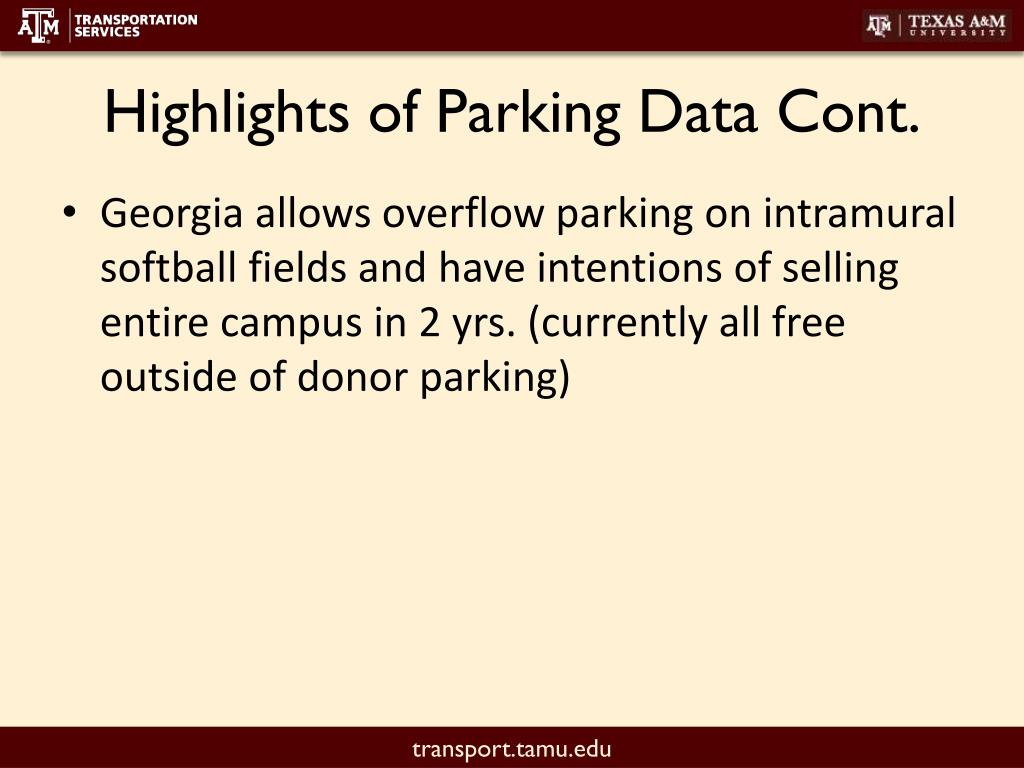 ATM TRANSPORTATION SERVICES

ATM TEXAS A&M UNIVERSITY

Highlights of Parking Data Cont.

• Georgia allows overflow parking on intramural softball fields and have intentions of selling entire campus in 2 yrs. (currently all free outside of donor parking)

transport.tamu.edu